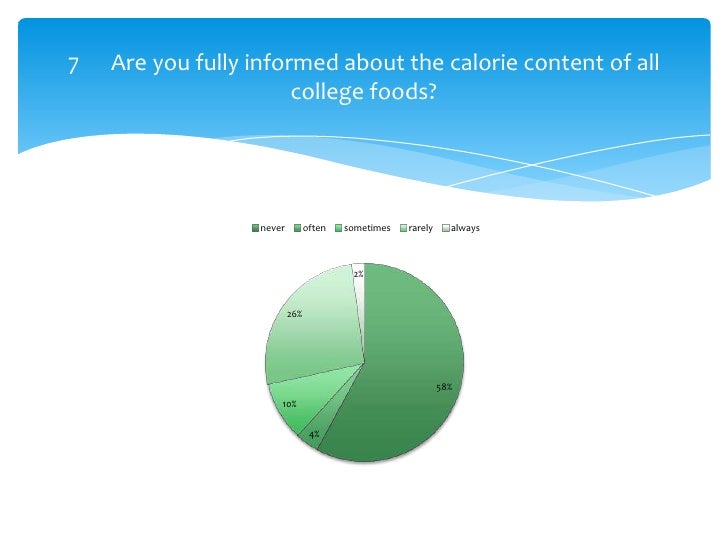 7 Are you fully informed about the calorie content of all college foods?

never often sometimes rarely always

2%
26%
58%
10%
4%